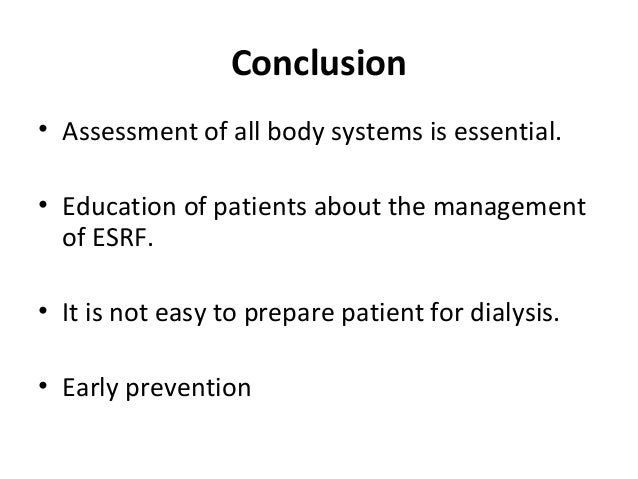 Conclusion

• Assessment of all body systems is essential.

• Education of patients about the management of ESRF.

• It is not easy to prepare patient for dialysis.

• Early prevention